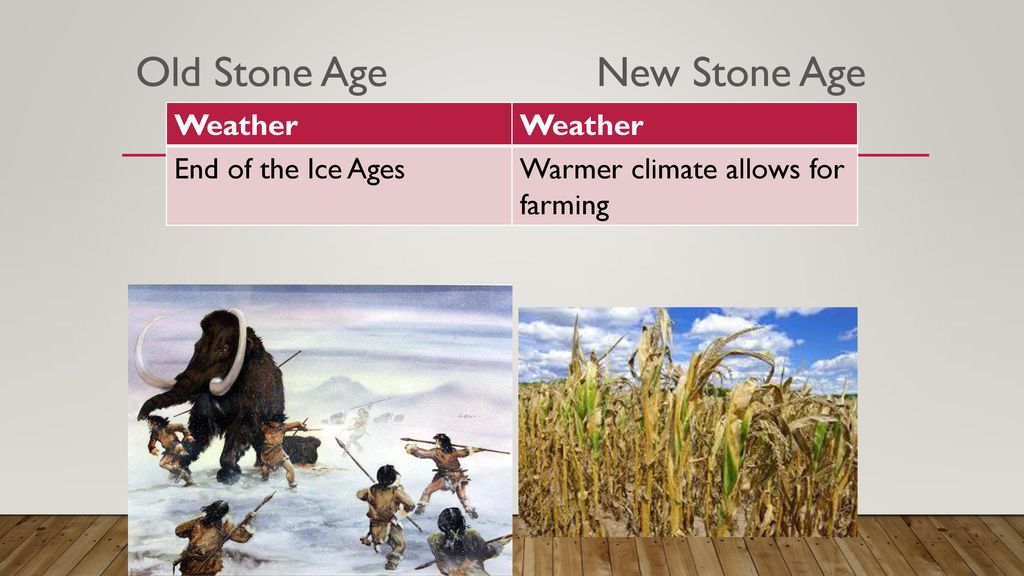 Old Stone Age New Stone Age

| Weather | Weather |
|---|---|
| End of the Ice Ages | Warmer climate allows for farming |